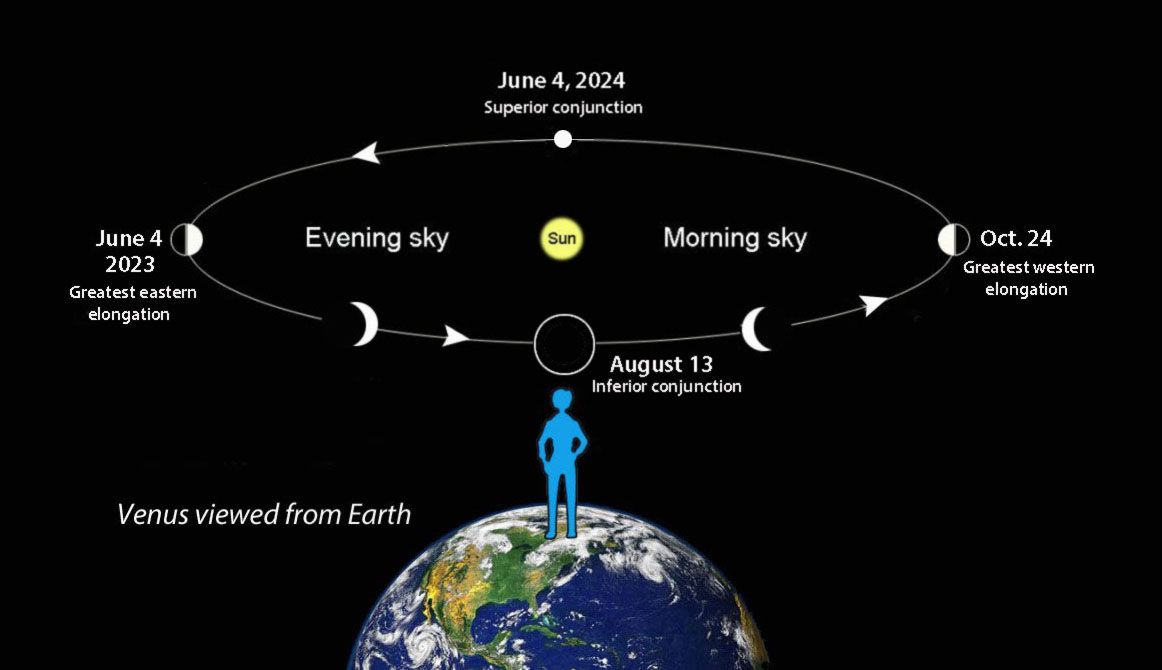 June 4, 2024
Superior conjunction

June 4
2023
Greatest eastern elongation

Evening sky

Sun

Morning sky

Oct. 24
Greatest western elongation

August 13
Inferior conjunction

Venus viewed from Earth